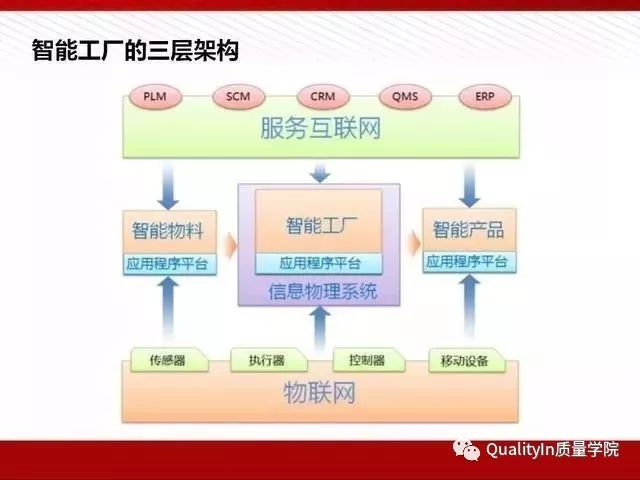 智能工厂的三层架构

PLM SCM CRM QMS ERP

服务互联网

智能物料
应用程序平台

智能工厂
应用程序平台
信息物理系统

智能产品
应用程序平台

传感器 执行器 控制器 移动设备

物联网

QualityIn质量学院